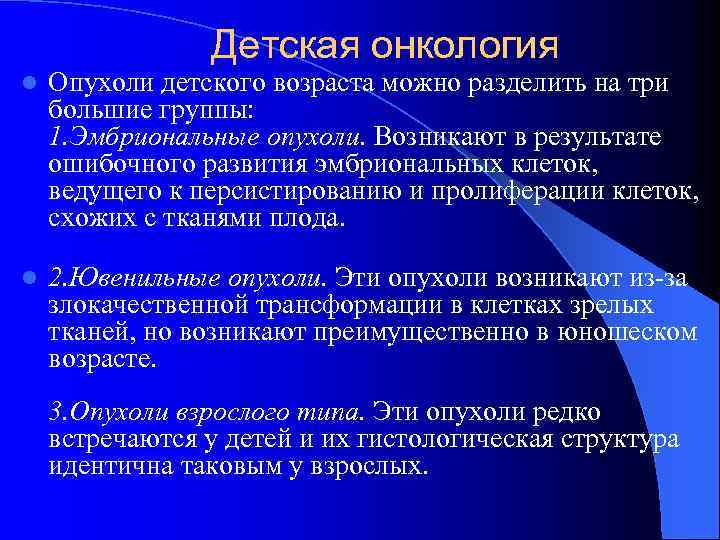 Детская онкология

Опухоли детского возраста можно разделить на три большие группы:
1.Эмбриональные опухоли. Возникают в результате ошибочного развития эмбриональных клеток, ведущего к персистированию и пролиферации клеток, схожих с тканями плода.

2.Ювенильные опухоли. Эти опухоли возникают из-за злокачественной трансформации в клетках зрелых тканей, но возникают преимущественно в юношеском возрасте.

3.Опухоли взрослого типа. Эти опухоли редко встречаются у детей и их гистологическая структура идентична таковым у взрослых.